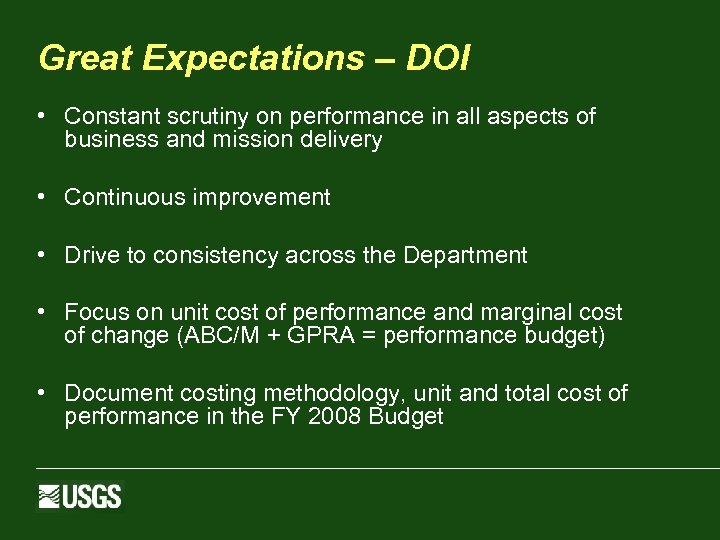 Great Expectations – DOI

• Constant scrutiny on performance in all aspects of business and mission delivery

• Continuous improvement

• Drive to consistency across the Department

• Focus on unit cost of performance and marginal cost of change (ABC/M + GPRA = performance budget)

• Document costing methodology, unit and total cost of performance in the FY 2008 Budget

USGS